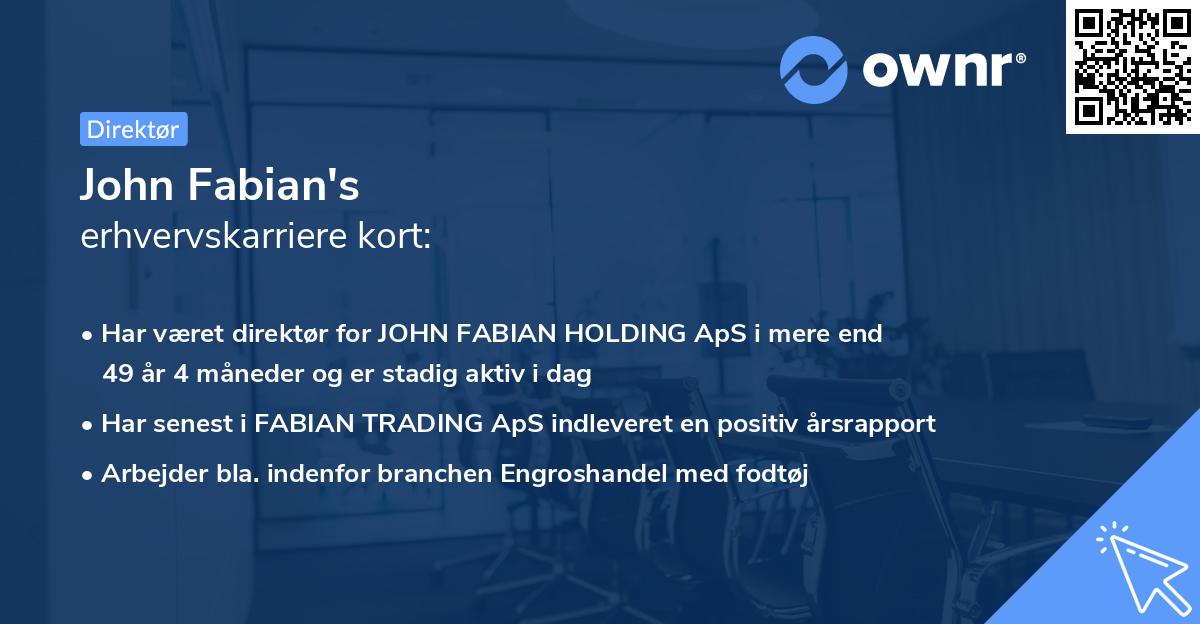 ownr®

Direktør

John Fabian's
erhvervskarriere kort:

• Har været direktør for JOHN FABIAN HOLDING ApS i mere end 49 år 4 måneder og er stadig aktiv i dag
• Har senest i FABIAN TRADING ApS indleveret en positiv årsrapport
• Arbejder bla. indenfor branchen Engroshandel med fodtøj